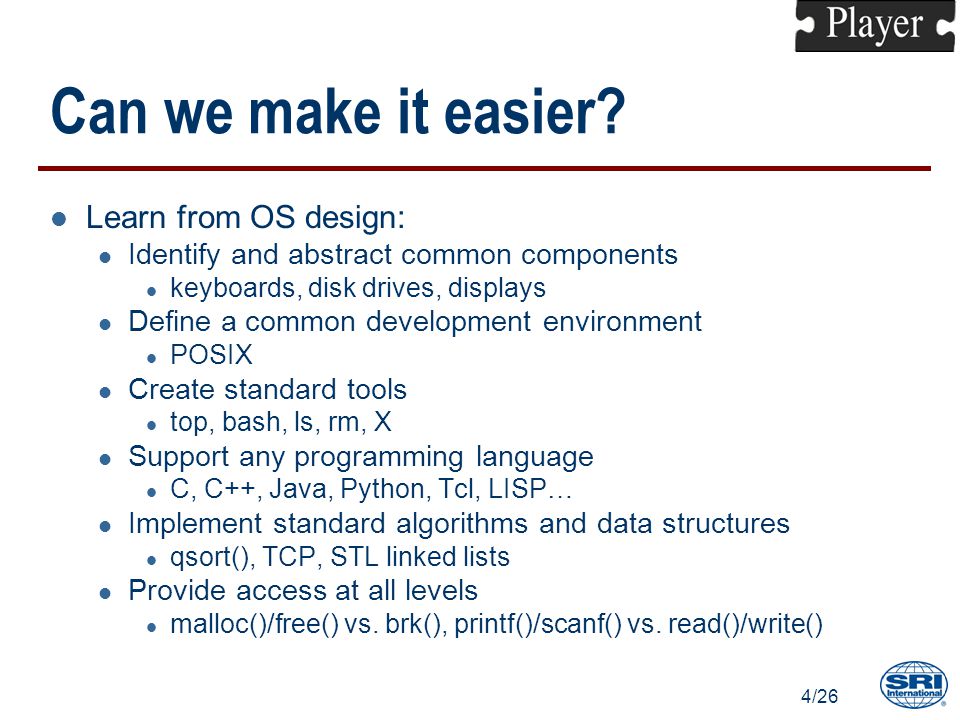 Player

Can we make it easier?

- Learn from OS design:
  - Identify and abstract common components
    - keyboards, disk drives, displays
  - Define a common development environment
    - POSIX
  - Create standard tools
    - top, bash, ls, rm, X
  - Support any programming language
    - C, C++, Java, Python, Tcl, LISP…
  - Implement standard algorithms and data structures
    - qsort(), TCP, STL linked lists
  - Provide access at all levels
    - malloc()/free() vs. brk(), printf()/scanf() vs. read()/write()

4/26

SRI International